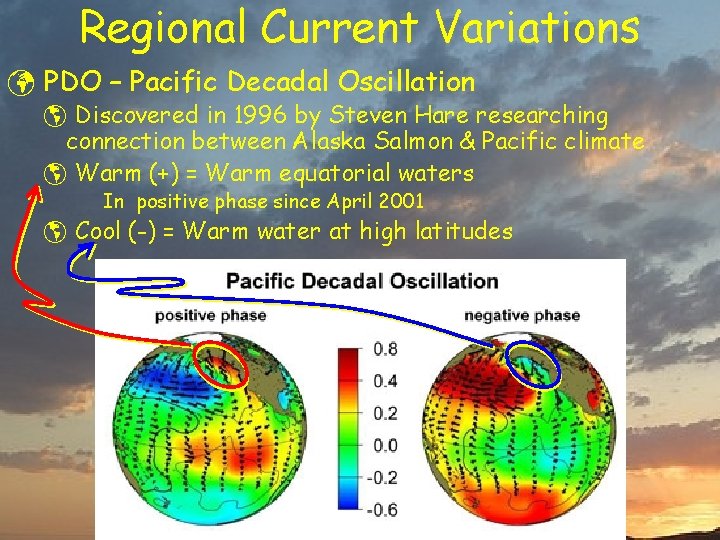 Regional Current Variations

PDO – Pacific Decadal Oscillation

Discovered in 1996 by Steven Hare researching connection between Alaska Salmon & Pacific climate

Warm (+) = Warm equatorial waters

In positive phase since April 2001

Cool (-) = Warm water at high latitudes

Pacific Decadal Oscillation

positive phase

negative phase

0.8
0.4
0.2
0.0
-0.2
-0.6